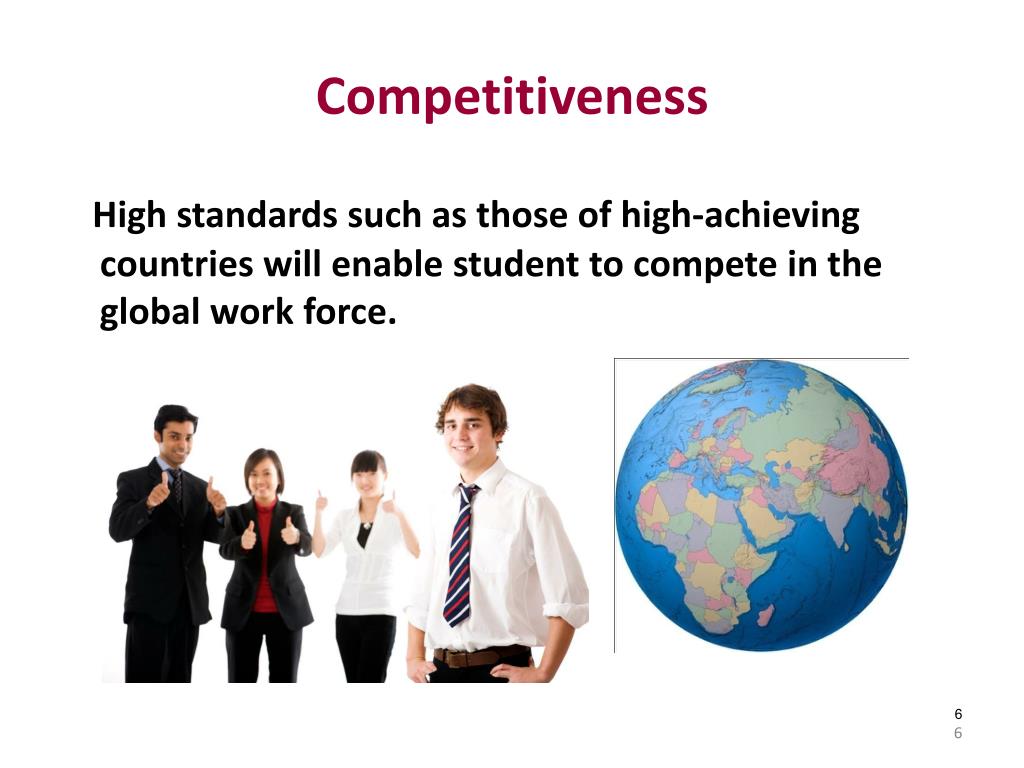 Competitiveness

High standards such as those of high-achieving countries will enable student to compete in the global work force.

6
6